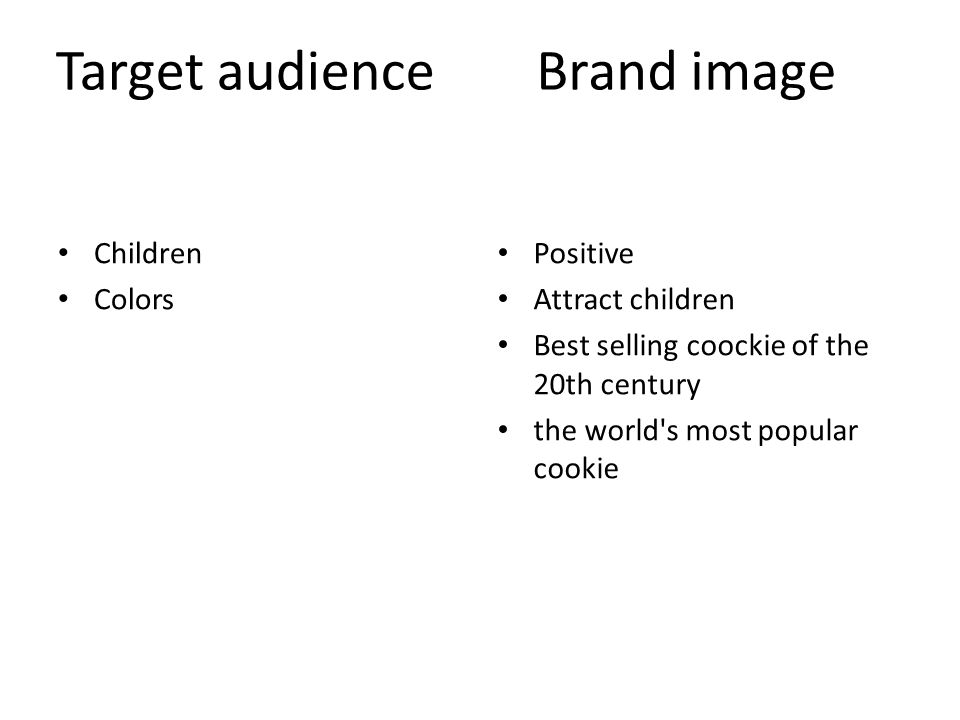 Target audience

- Children
- Colors

Brand image

- Positive
- Attract children
- Best selling coockie of the 20th century
- the world's most popular cookie